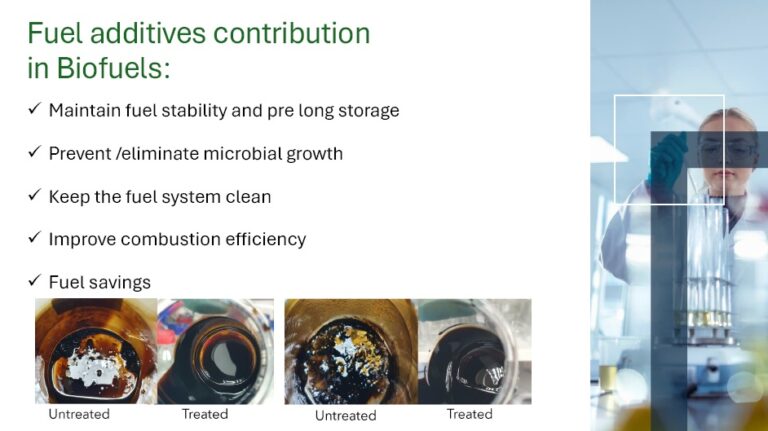 Fuel additives contribution in Biofuels:

✓ Maintain fuel stability and pre long storage

✓ Prevent /eliminate microbial growth

✓ Keep the fuel system clean

✓ Improve combustion efficiency

✓ Fuel savings

Untreated Treated Untreated Treated